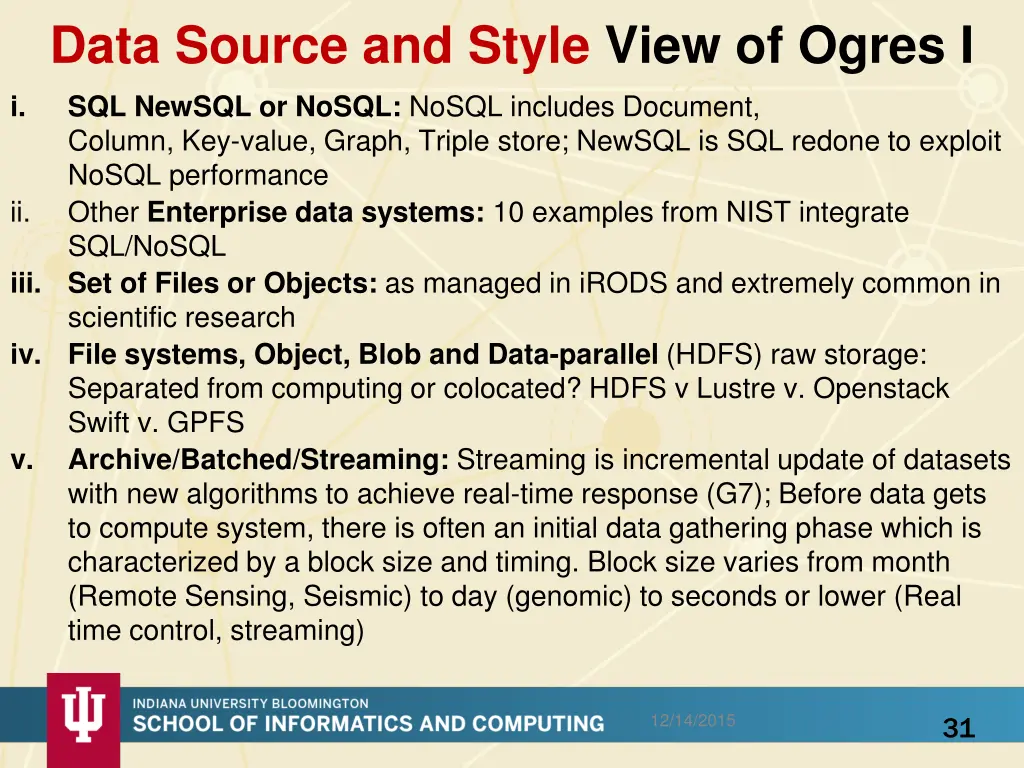 Data Source and Style View of Ogres I

i. SQL NewSQL or NoSQL: NoSQL includes Document, Column, Key-value, Graph, Triple store; NewSQL is SQL redone to exploit NoSQL performance

ii. Other Enterprise data systems: 10 examples from NIST integrate SQL/NoSQL

iii. Set of Files or Objects: as managed in iRODS and extremely common in scientific research

iv. File systems, Object, Blob and Data-parallel (HDFS) raw storage: Separated from computing or colocated? HDFS v Lustre v. Openstack Swift v. GPFS

v. Archive/Batched/Streaming: Streaming is incremental update of datasets with new algorithms to achieve real-time response (G7); Before data gets to compute system, there is often an initial data gathering phase which is characterized by a block size and timing. Block size varies from month (Remote Sensing, Seismic) to day (genomic) to seconds or lower (Real time control, streaming)

INDIANA UNIVERSITY BLOOMINGTON
SCHOOL OF INFORMATICS AND COMPUTING

12/14/2015

31